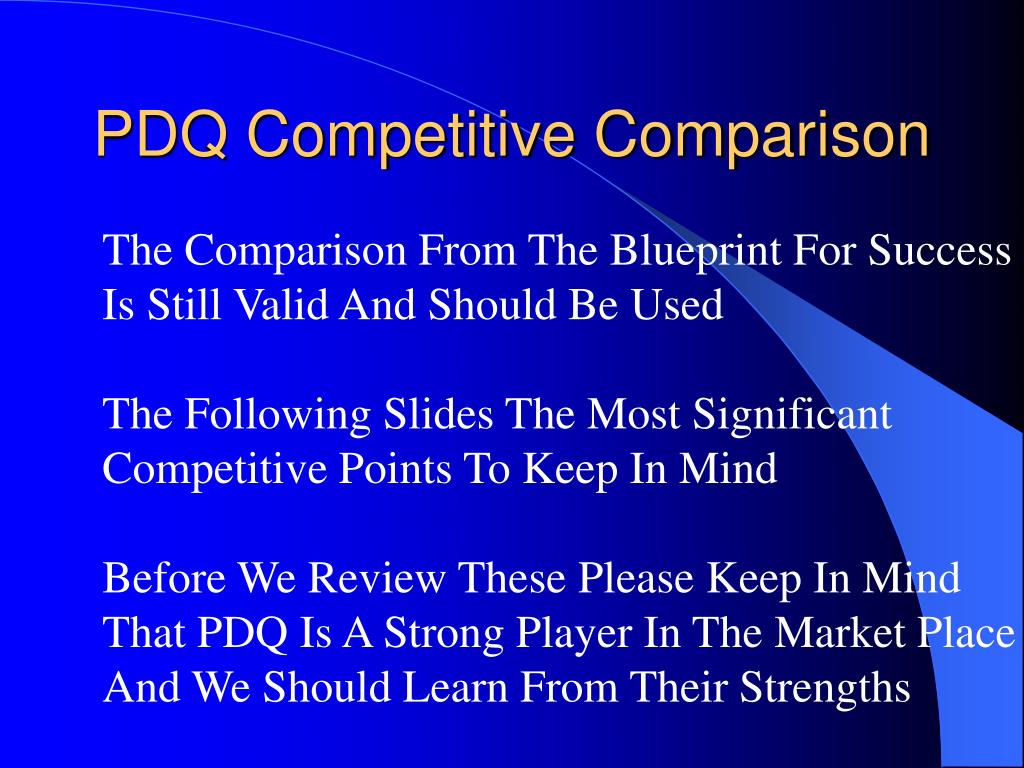 PDQ Competitive Comparison

The Comparison From The Blueprint For Success Is Still Valid And Should Be Used

The Following Slides The Most Significant Competitive Points To Keep In Mind

Before We Review These Please Keep In Mind That PDQ Is A Strong Player In The Market Place And We Should Learn From Their Strengths